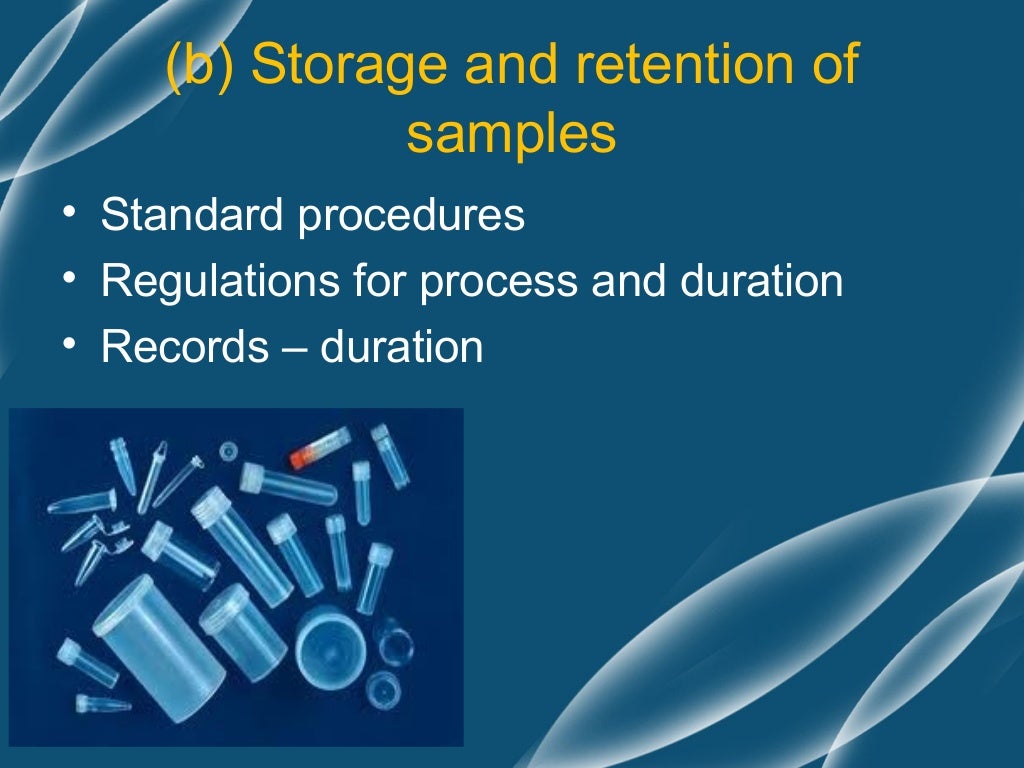 (b) Storage and retention of samples

• Standard procedures
• Regulations for process and duration
• Records – duration